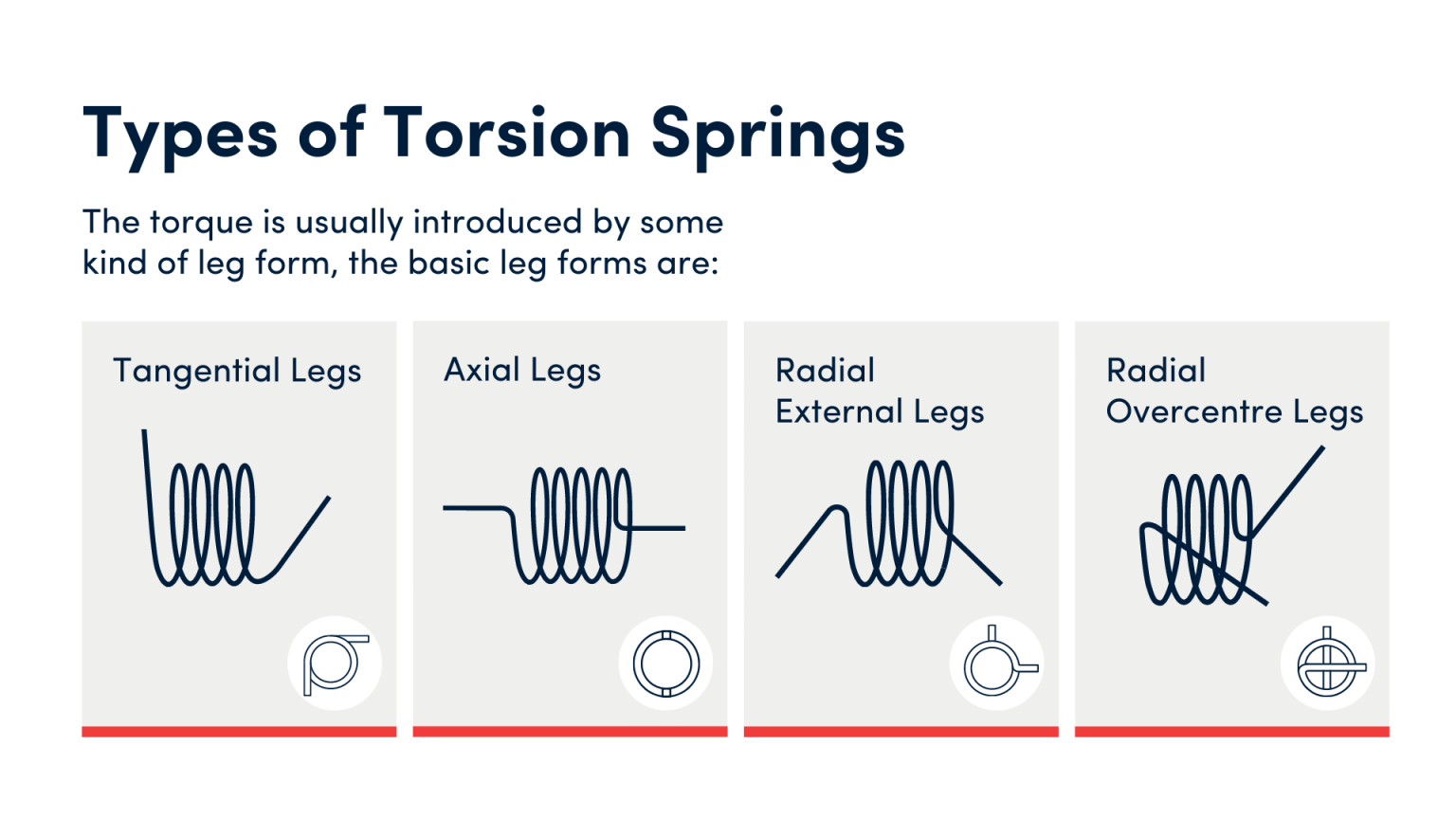 Types of Torsion Springs

The torque is usually introduced by some kind of leg form, the basic leg forms are:

Tangential Legs

Axial Legs

Radial External Legs

Radial Overcentre Legs